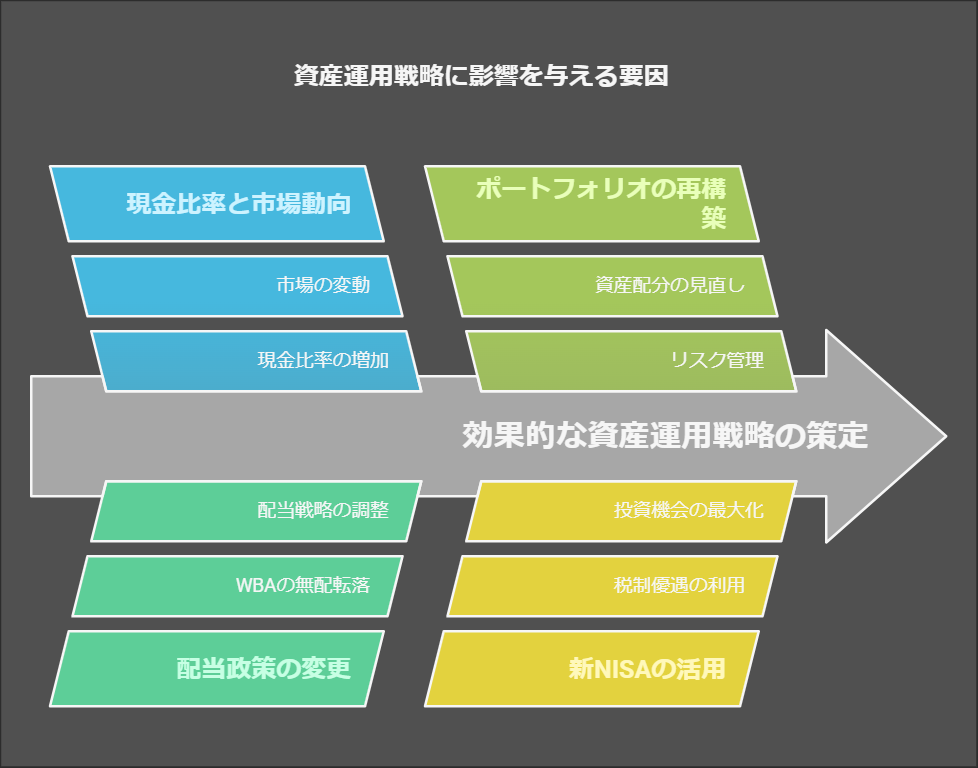 資産運用戦略に影響を与える要因

現金比率と市場動向

市場の変動

現金比率の増加

ポートフォリオの再構築

資産配分の見直し

リスク管理

効果的な資産運用戦略の策定

配当戦略の調整

WBAの無配転落

配当政策の変更

投資機会の最大化

税制優遇の利用

新NISAの活用